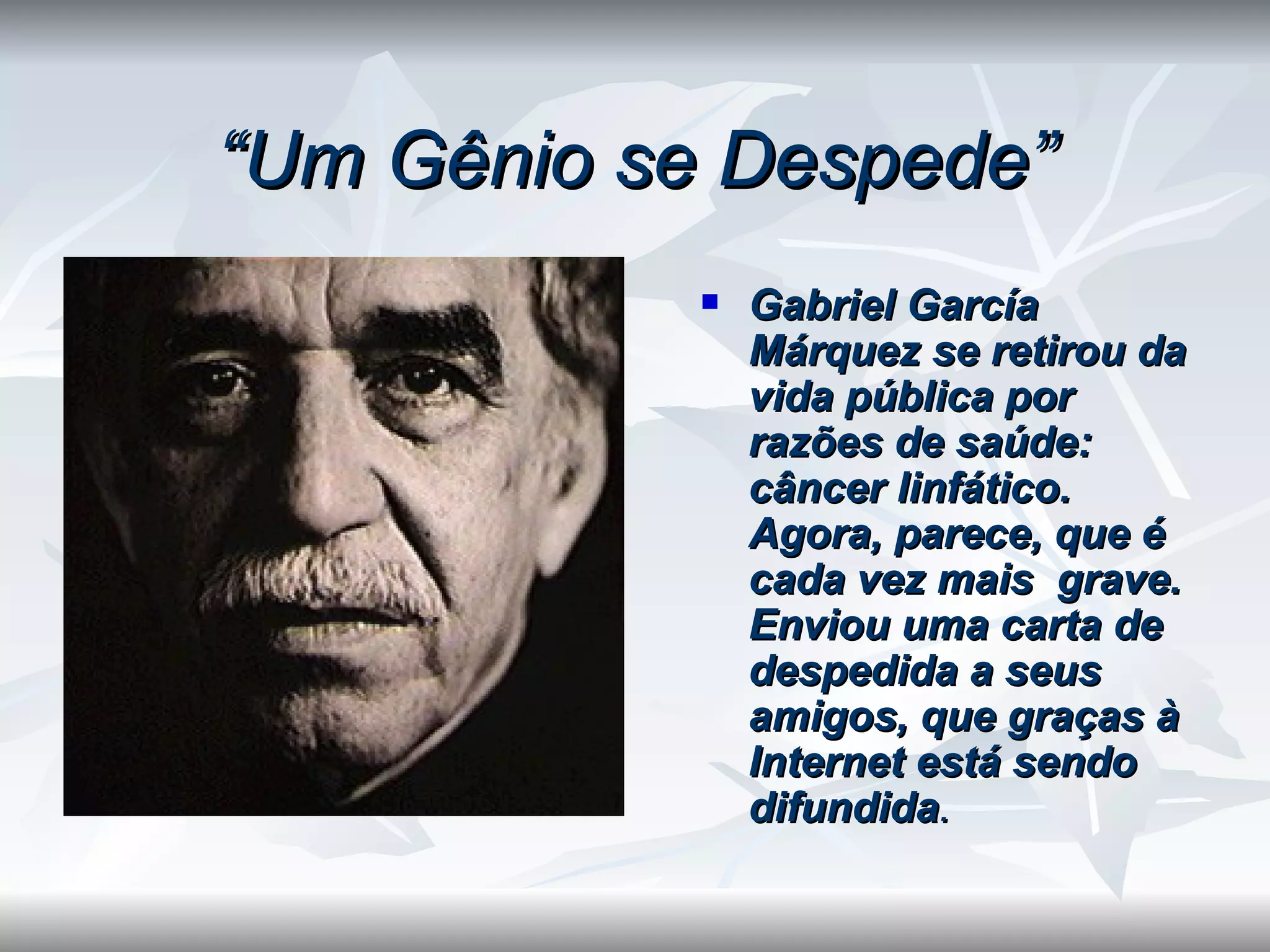 “Um Gênio se Despede”

Gabriel García Márquez se retirou da vida pública por razões de saúde: câncer linfático. Agora, parece, que é cada vez mais  grave. Enviou uma carta de despedida a seus amigos, que graças à Internet está sendo difundida.